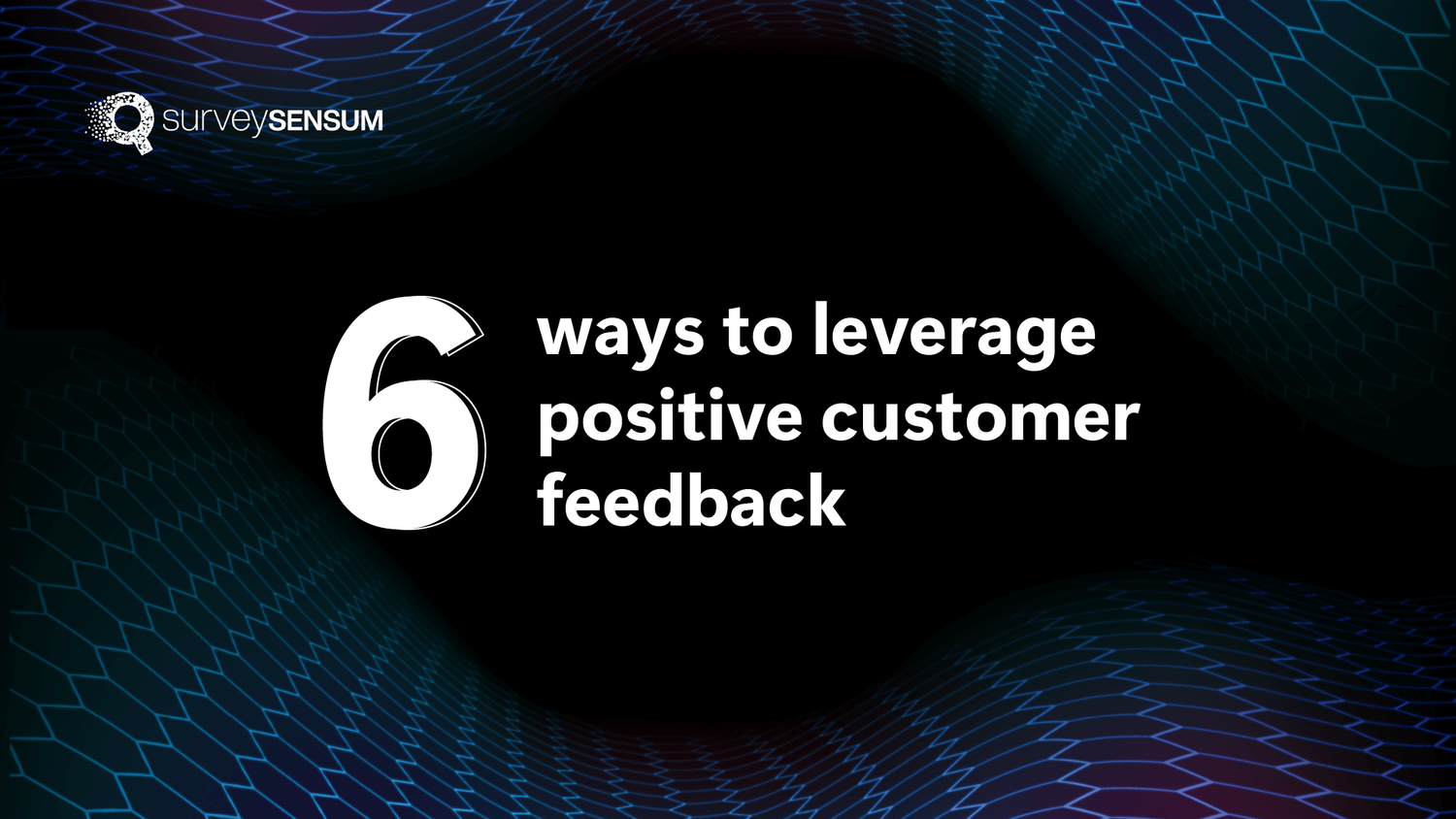 surveySENSUM

6 ways to leverage positive customer feedback